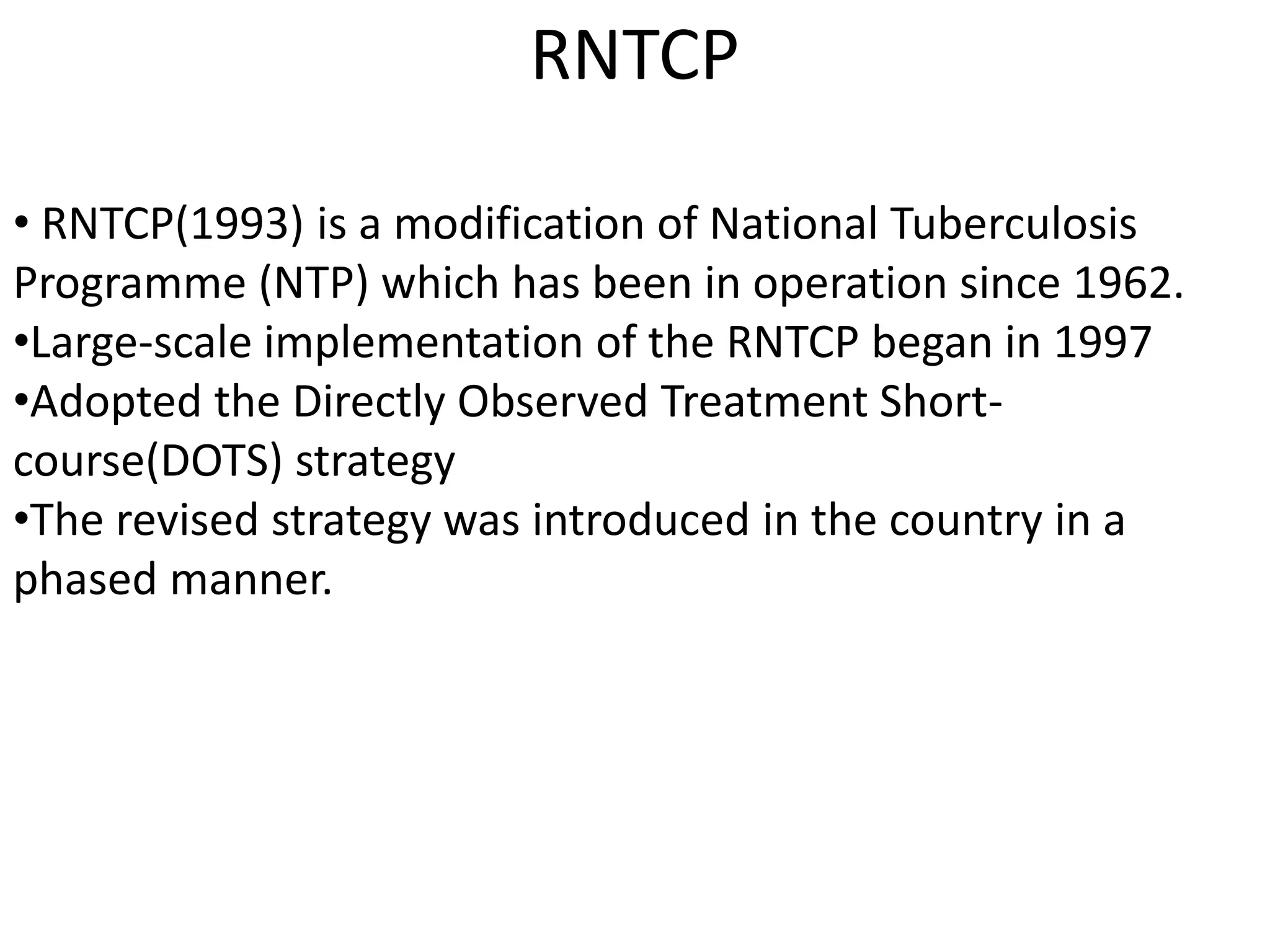 RNTCP

• RNTCP(1993) is a modification of National Tuberculosis Programme (NTP) which has been in operation since 1962.
•Large-scale implementation of the RNTCP began in 1997
•Adopted the Directly Observed Treatment Short-course(DOTS) strategy
•The revised strategy was introduced in the country in a phased manner.